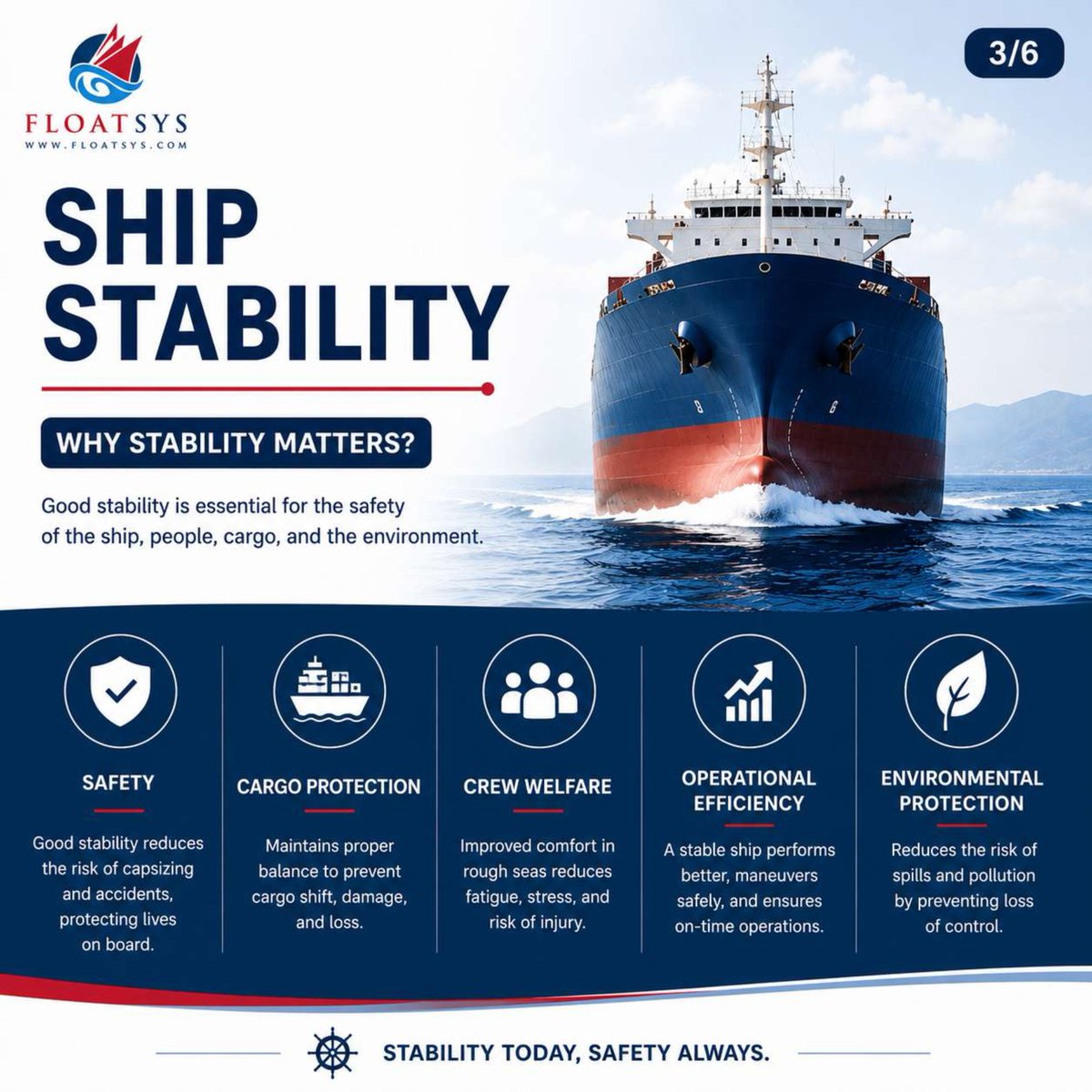 FLOATSYS
WWW.FLOATSYS.COM

3/6

SHIP STABILITY

WHY STABILITY MATTERS?

Good stability is essential for the safety of the ship, people, cargo, and the environment.

SAFETY

Good stability reduces the risk of capsizing and accidents, protecting lives on board.

CARGO PROTECTION

Maintains proper balance to prevent cargo shift, damage, and loss.

CREW WELFARE

Improved comfort in rough seas reduces fatigue, stress, and risk of injury.

OPERATIONAL EFFICIENCY

A stable ship performs better, maneuvers safely, and ensures on-time operations.

ENVIRONMENTAL PROTECTION

Reduces the risk of spills and pollution by preventing loss of control.

STABILITY TODAY, SAFETY ALWAYS.